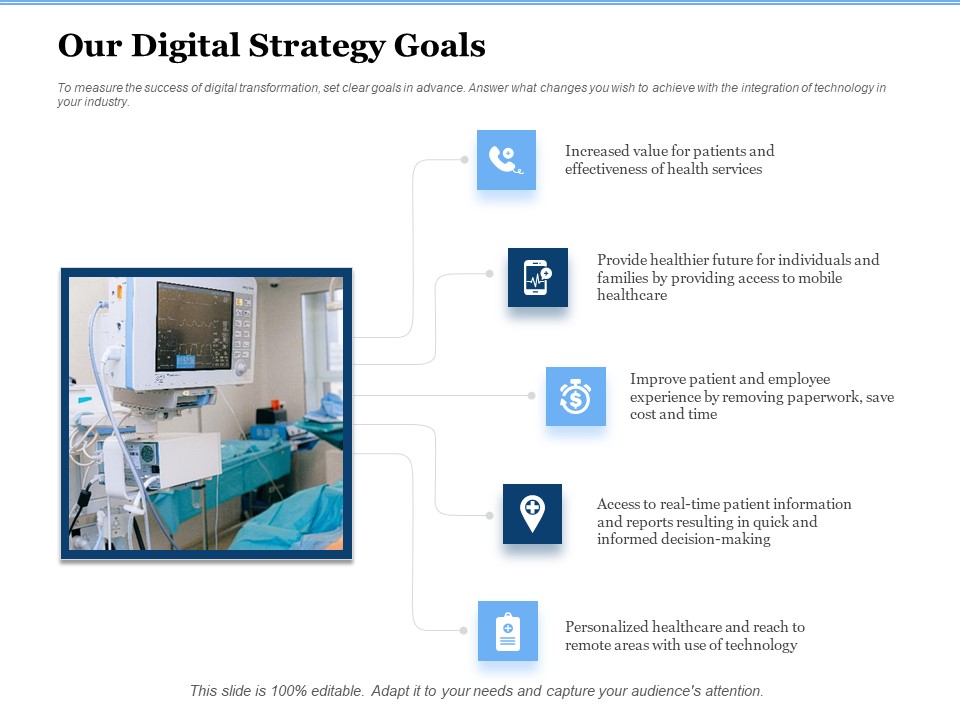 Our Digital Strategy Goals

To measure the success of digital transformation, set clear goals in advance. Answer what changes you wish to achieve with the integration of technology in your industry.

Increased value for patients and effectiveness of health services

Provide healthier future for individuals and families by providing access to mobile healthcare

Improve patient and employee experience by removing paperwork, save cost and time

Access to real-time patient information and reports resulting in quick and informed decision-making

Personalized healthcare and reach to remote areas with use of technology

This slide is 100% editable. Adapt it to your needs and capture your audience's attention.